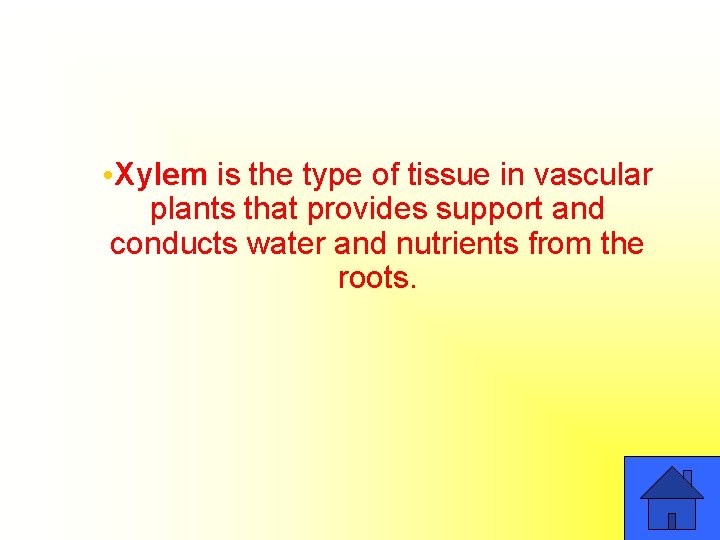 •Xylem is the type of tissue in vascular plants that provides support and conducts water and nutrients from the roots.